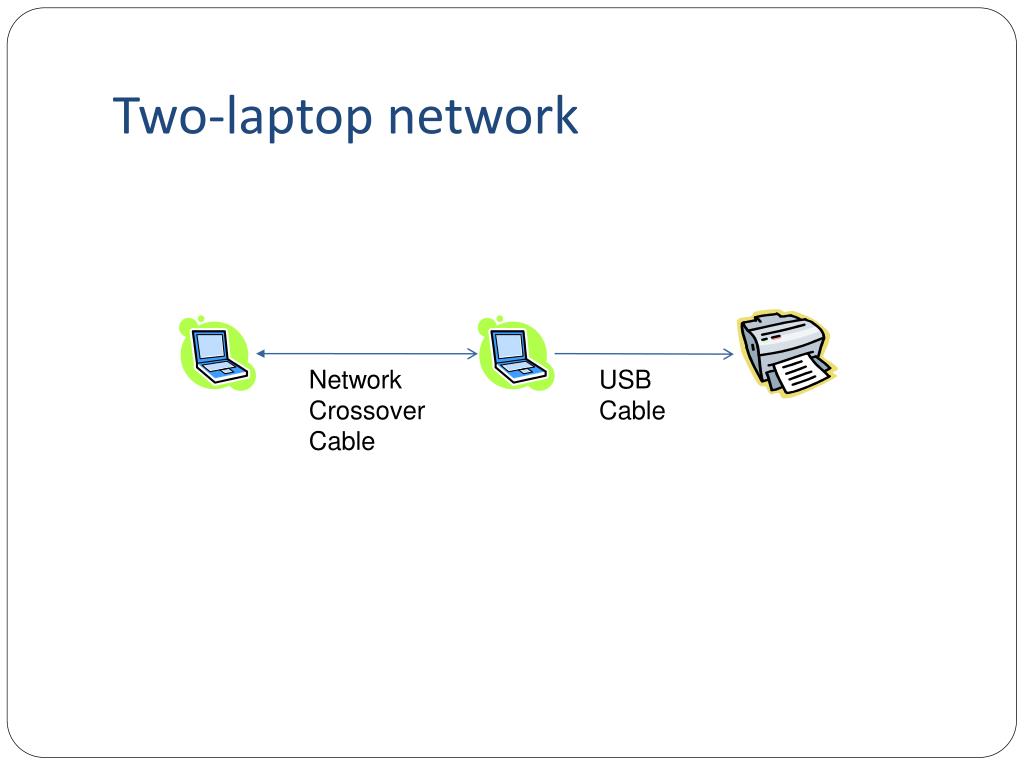 Two-laptop network

Network
Crossover
Cable

USB
Cable